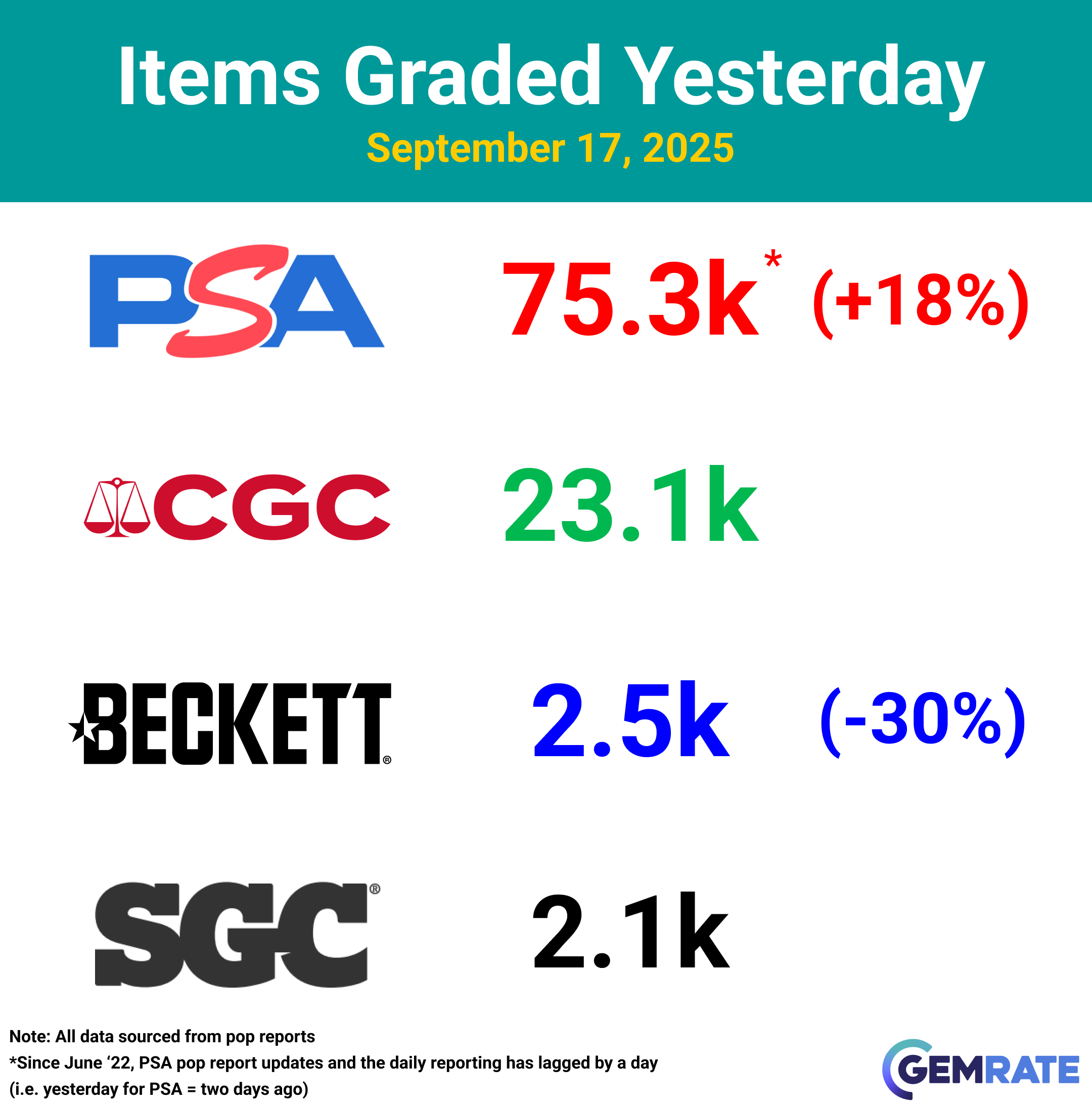 Items Graded Yesterday
September 17, 2025

PSA 75.3k* (+18%)

CGC 23.1k

BECKETT® 2.5k (-30%)

SGC® 2.1k

Note: All data sourced from pop reports
*Since June ‘22, PSA pop report updates and the daily reporting has lagged by a day (i.e. yesterday for PSA = two days ago)

GEMRATE